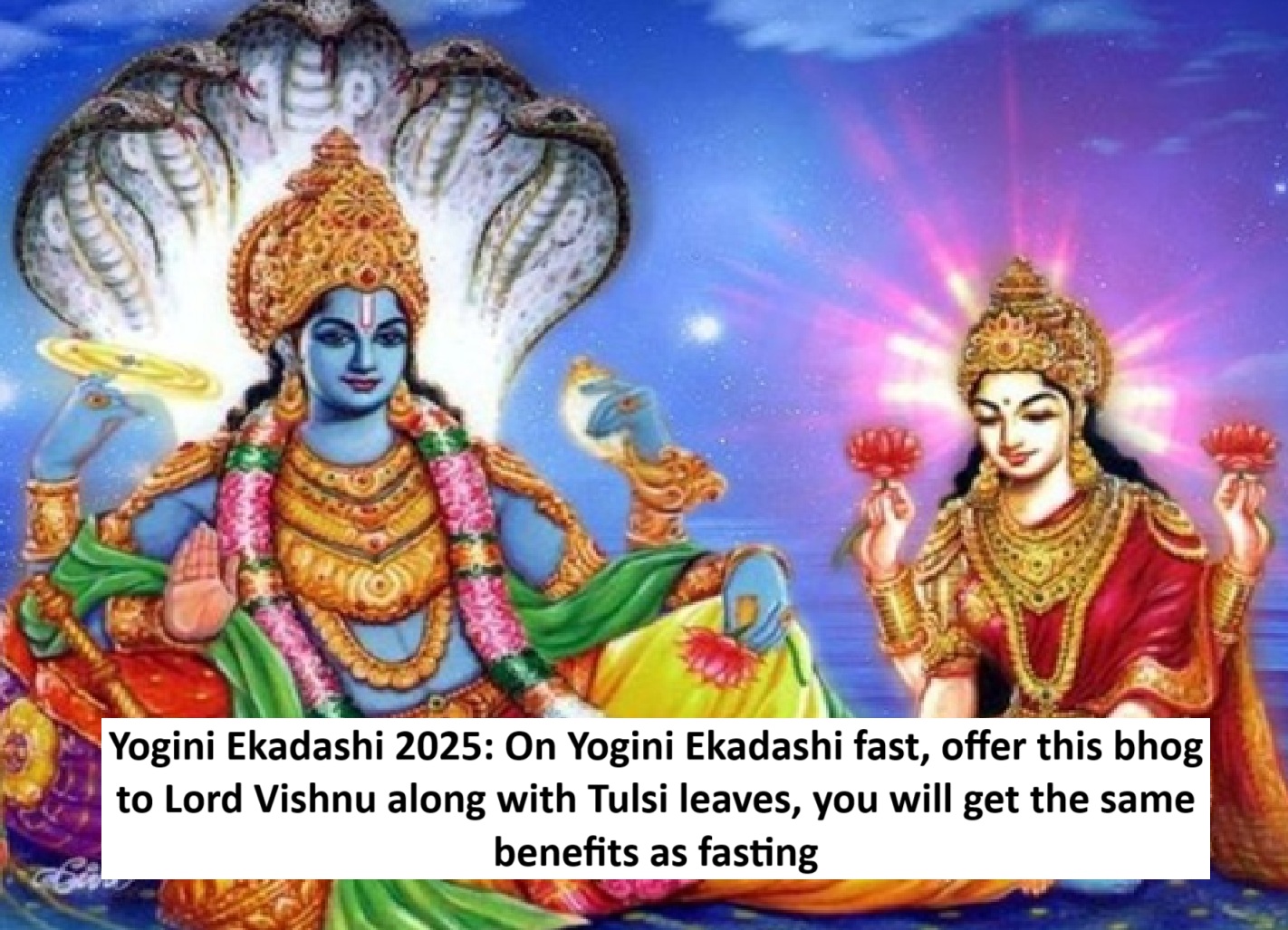 Yogini Ekadashi 2025: On Yogini Ekadashi fast, offer this bhog to Lord Vishnu along with Tulsi leaves, you will get the same benefits as fasting